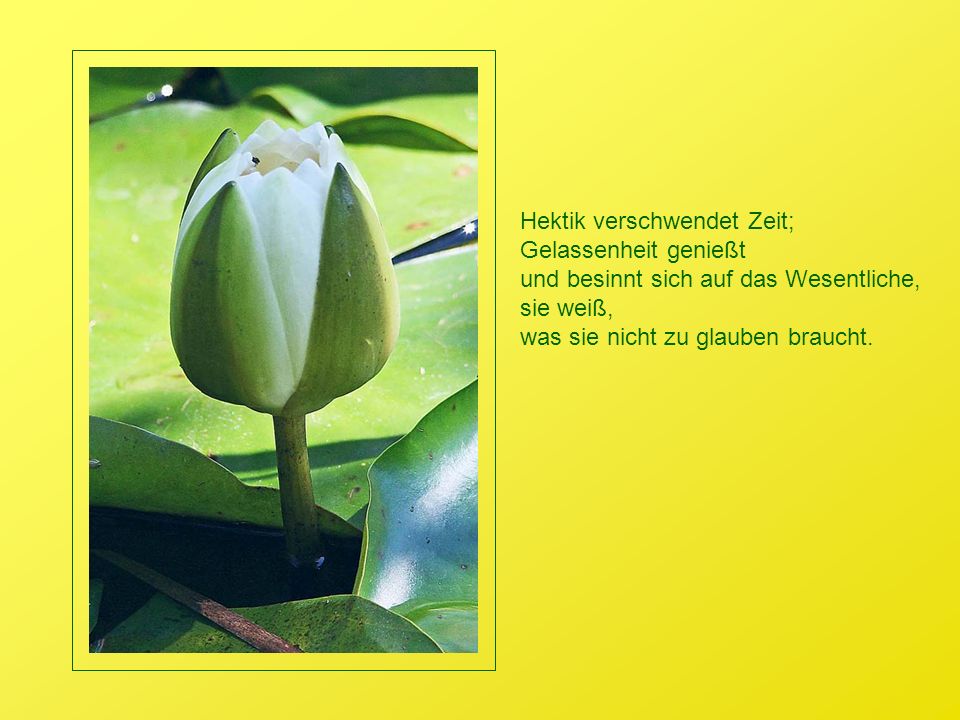 Hektik verschwendet Zeit;
Gelassenheit genießt
und besinnt sich auf das Wesentliche,
sie weiß,
was sie nicht zu glauben braucht.